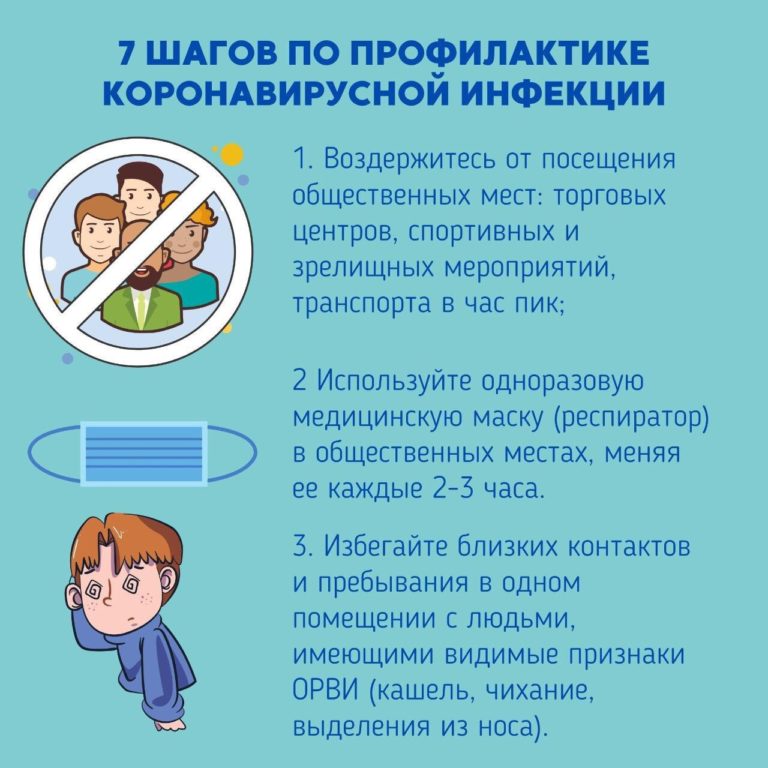 7 ШАГОВ ПО ПРОФИЛАКТИКЕ КОРОНАВИРУСНОЙ ИНФЕКЦИИ

1. Воздержитесь от посещения общественных мест: торговых центров, спортивных и зрелищных мероприятий, транспорта в час пик;

2 Используйте одноразовую медицинскую маску (респиратор) в общественных местах, меняя ее каждые 2-3 часа.

3. Избегайте близких контактов и пребывания в одном помещении с людьми, имеющими видимые признаки ОРВИ (кашель, чихание, выделения из носа).